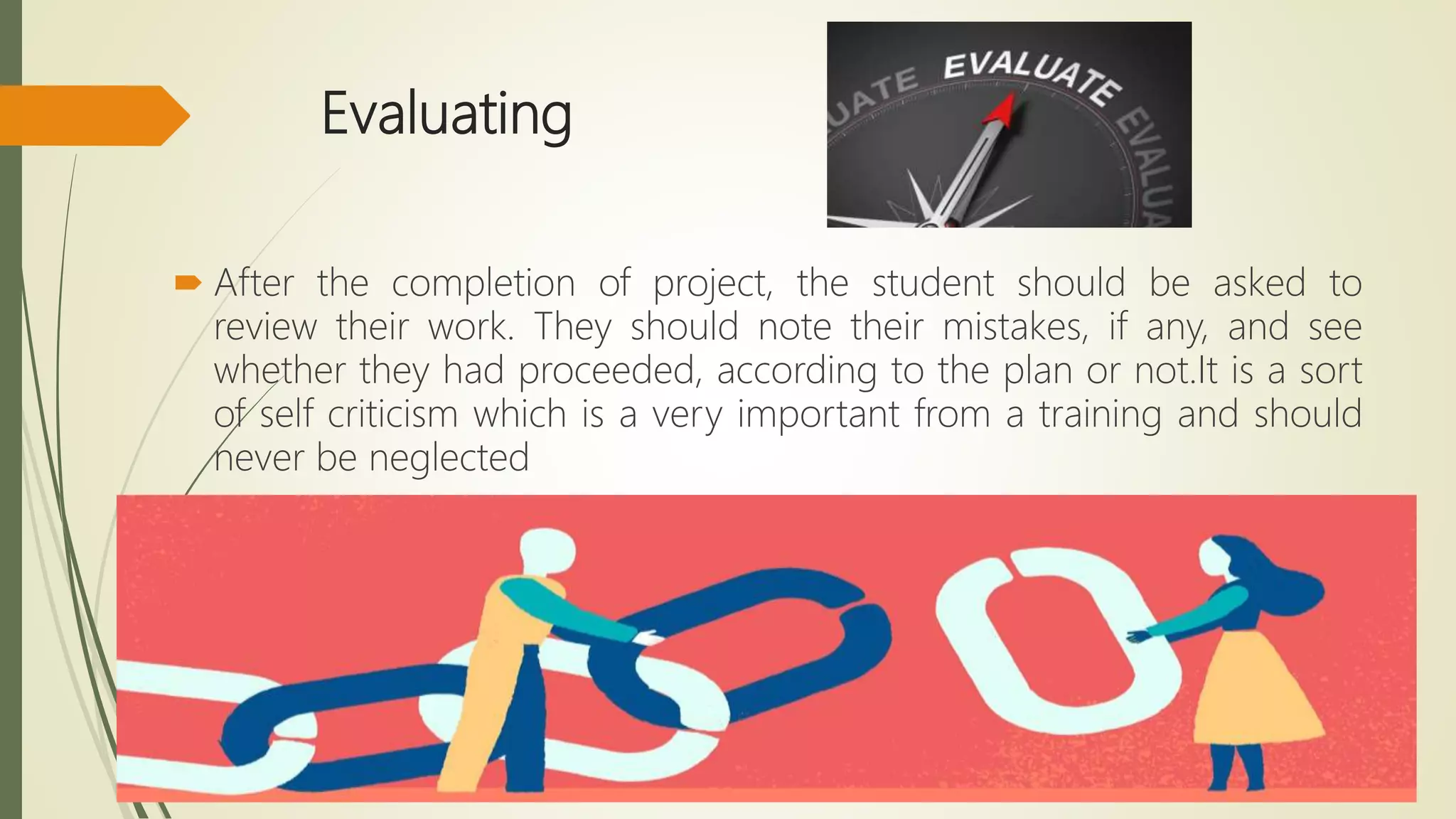 Evaluating

UATE EVALUATE EVALUA

After the completion of project, the student should be asked to review their work. They should note their mistakes, if any, and see whether they had proceeded, according to the plan or not.It is a sort of self criticism which is a very important from a training and should never be neglected